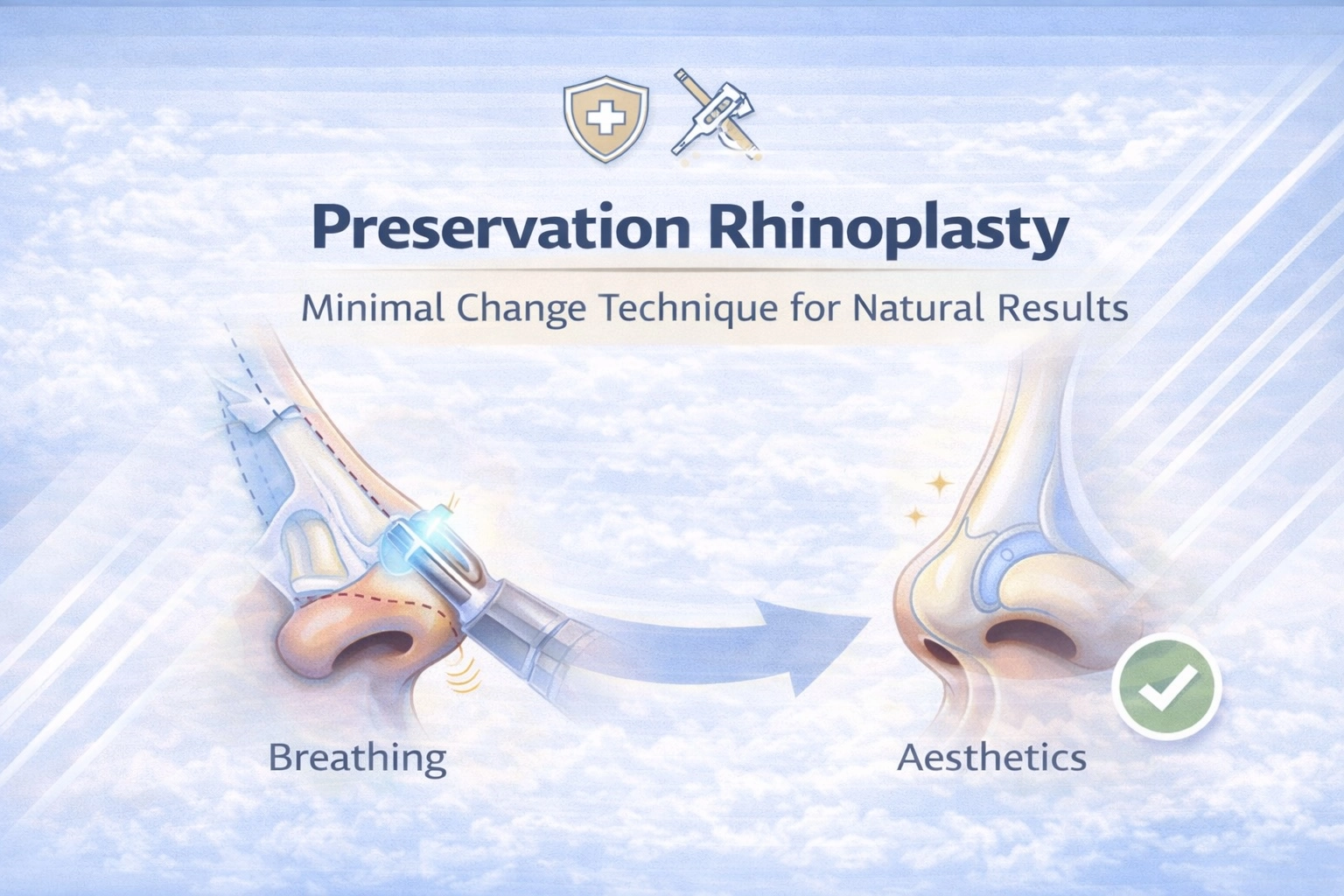 Preservation Rhinoplasty

Minimal Change Technique for Natural Results

Breathing

Aesthetics